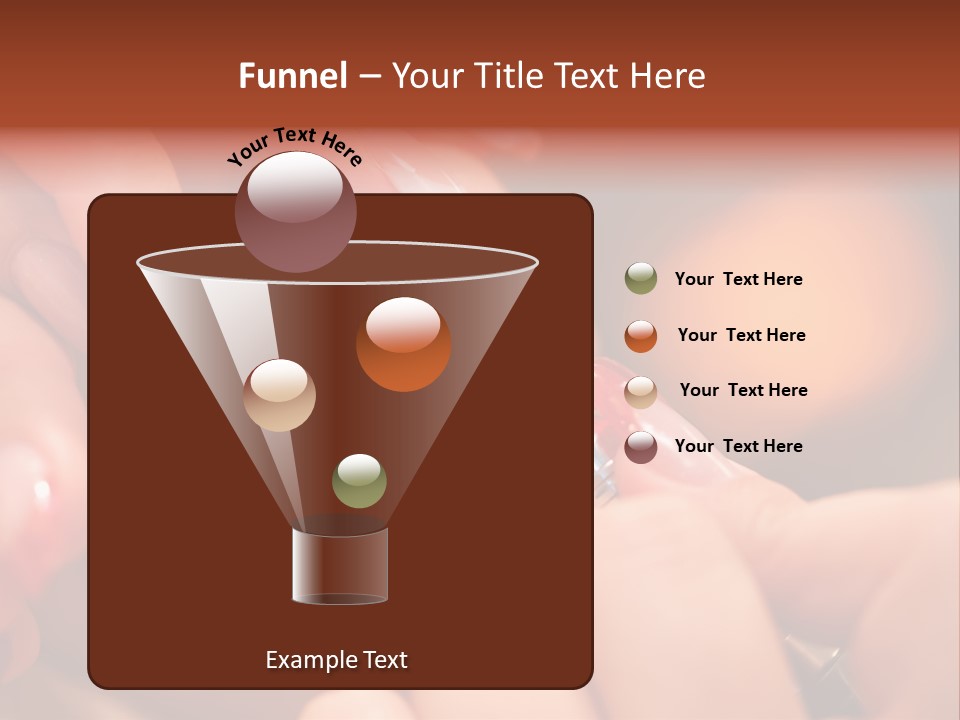 Funnel – Your Title Text Here

Your Text Here

Your Text Here

Your Text Here

Your Text Here

Your Text Here

Example Text